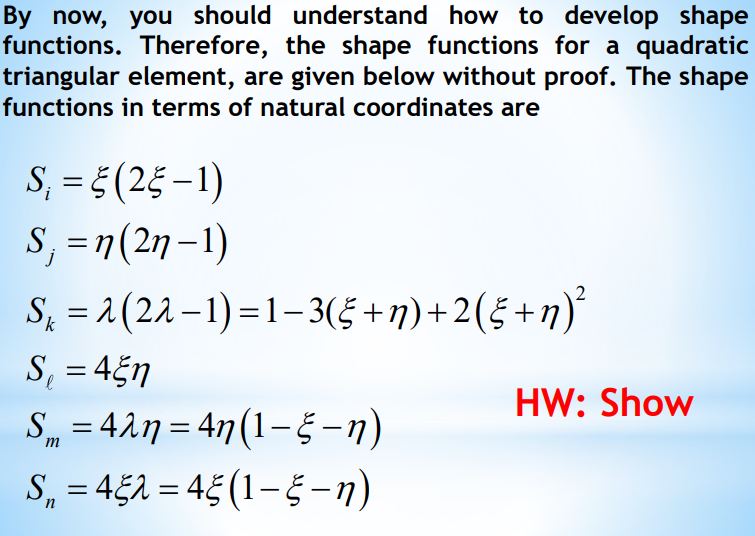 By now, you should understand how to develop shape functions. Therefore, the shape functions for a quadratic triangular element, are given below without proof. The shape functions in terms of natural coordinates are

$S_i = \xi(2\xi - 1)$

$S_j = \eta(2\eta - 1)$

$S_k = \lambda(2\lambda - 1) = 1 - 3(\xi + \eta) + 2(\xi + \eta)^2$

$S_\ell = 4\xi\eta$

$S_m = 4\lambda\eta = 4\eta(1 - \xi - \eta)$

$S_n = 4\xi\lambda = 4\xi(1 - \xi - \eta)$

HW: Show